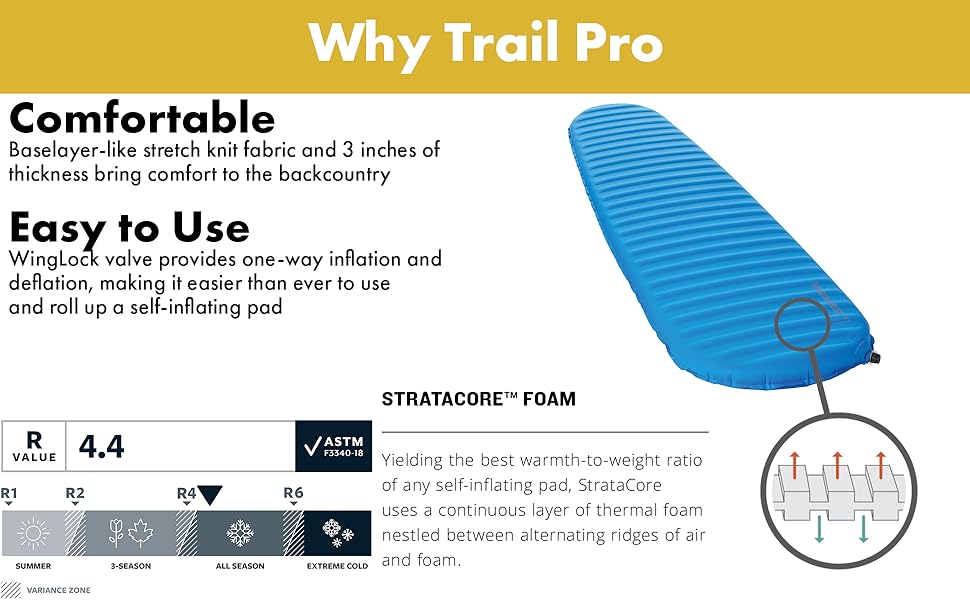 Why Trail Pro

Comfortable
Baselayer-like stretch knit fabric and 3 inches of thickness bring comfort to the backcountry

Easy to Use
WingLock valve provides one-way inflation and deflation, making it easier than ever to use and roll up a self-inflating pad

R VALUE 4.4

ASTM F3340-18

R1 R2 R4 R6

SUMMER 3-SEASON ALL SEASON EXTREME COLD

VARIANCE ZONE

STRATACORE™ FOAM

Yielding the best warmth-to-weight ratio of any self-inflating pad, StrataCore uses a continuous layer of thermal foam nestled between alternating ridges of air and foam.